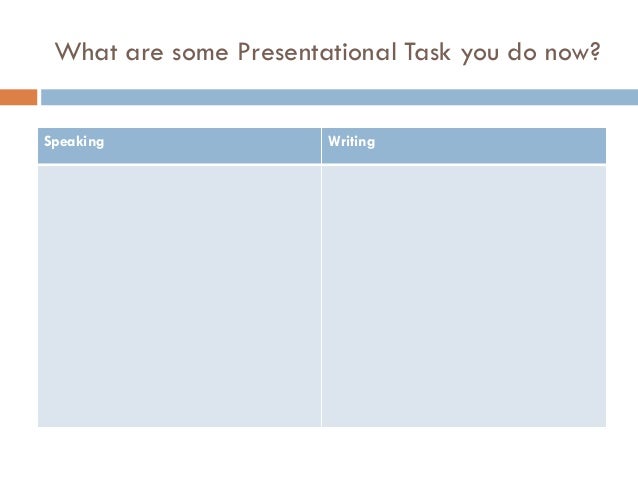 What are some Presentational Task you do now?

| Speaking | Writing |
|---|---|
| | |